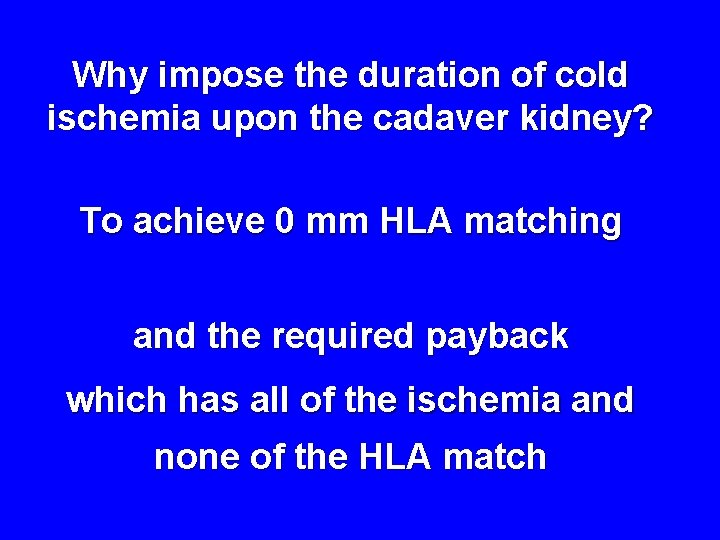 Why impose the duration of cold ischemia upon the cadaver kidney?

To achieve 0 mm HLA matching

and the required payback

which has all of the ischemia and none of the HLA match